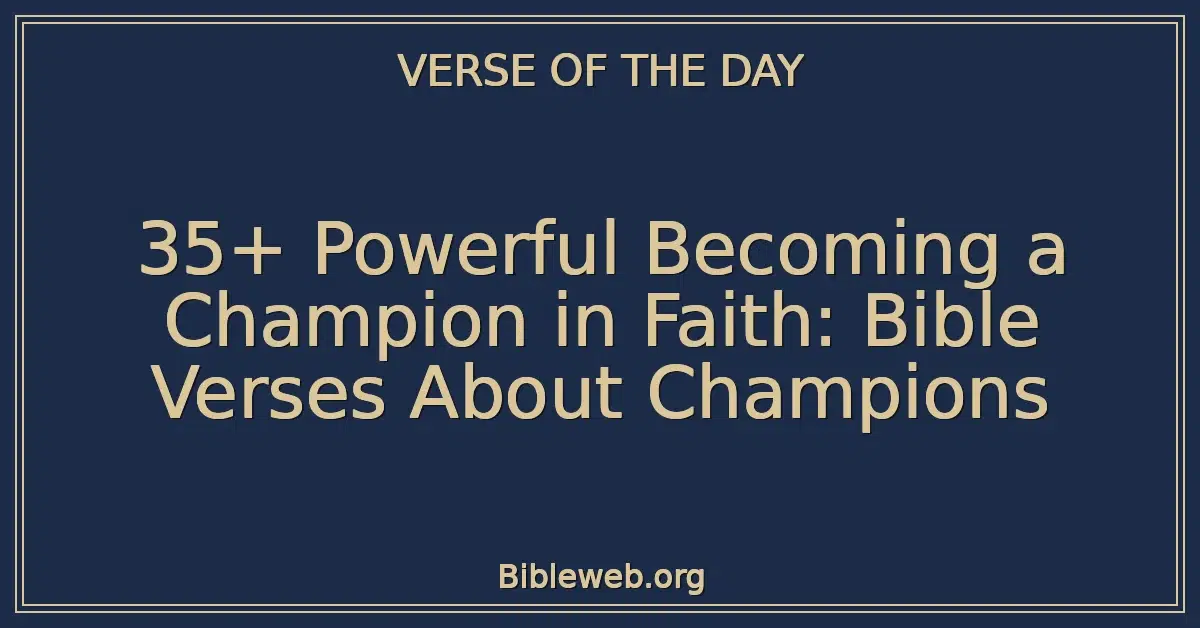 VERSE OF THE DAY

35+ Powerful Becoming a Champion in Faith: Bible Verses About Champions

Bibleweb.org